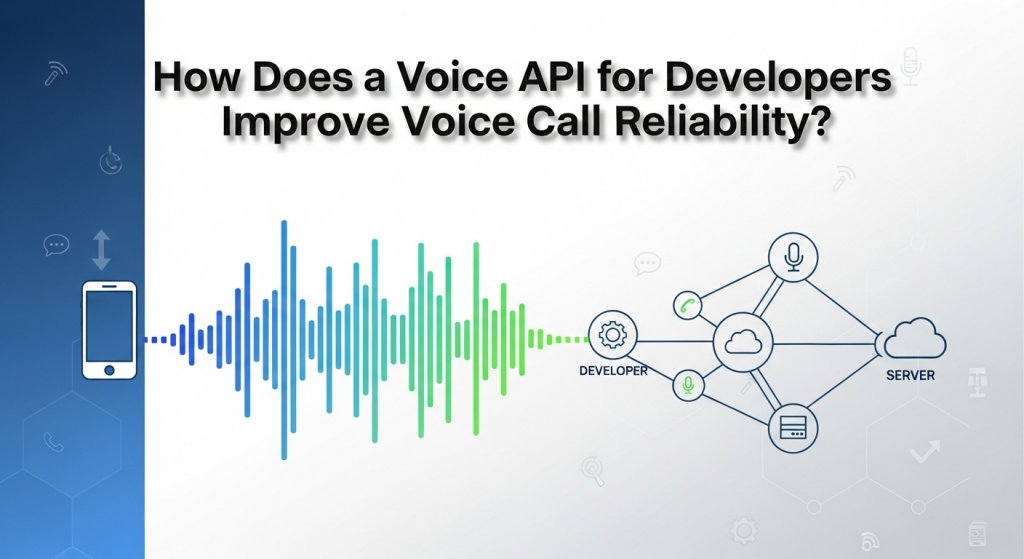 How Does a Voice API for Developers Improve Voice Call Reliability?

DEVELOPER

SERVER